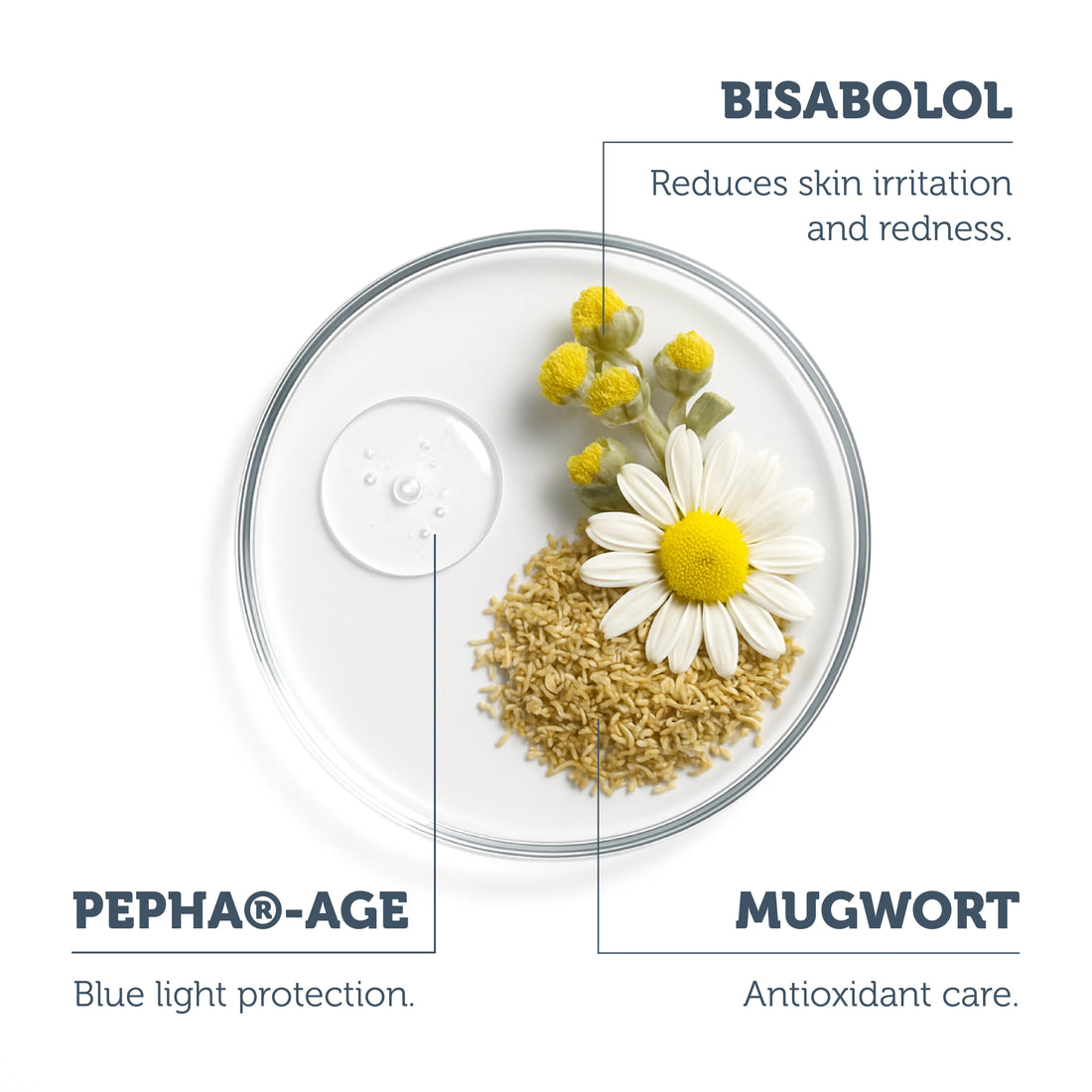 BISABOLOL

Reduces skin irritation and redness.

PEPHA®-AGE

Blue light protection.

MUGWORT

Antioxidant care.